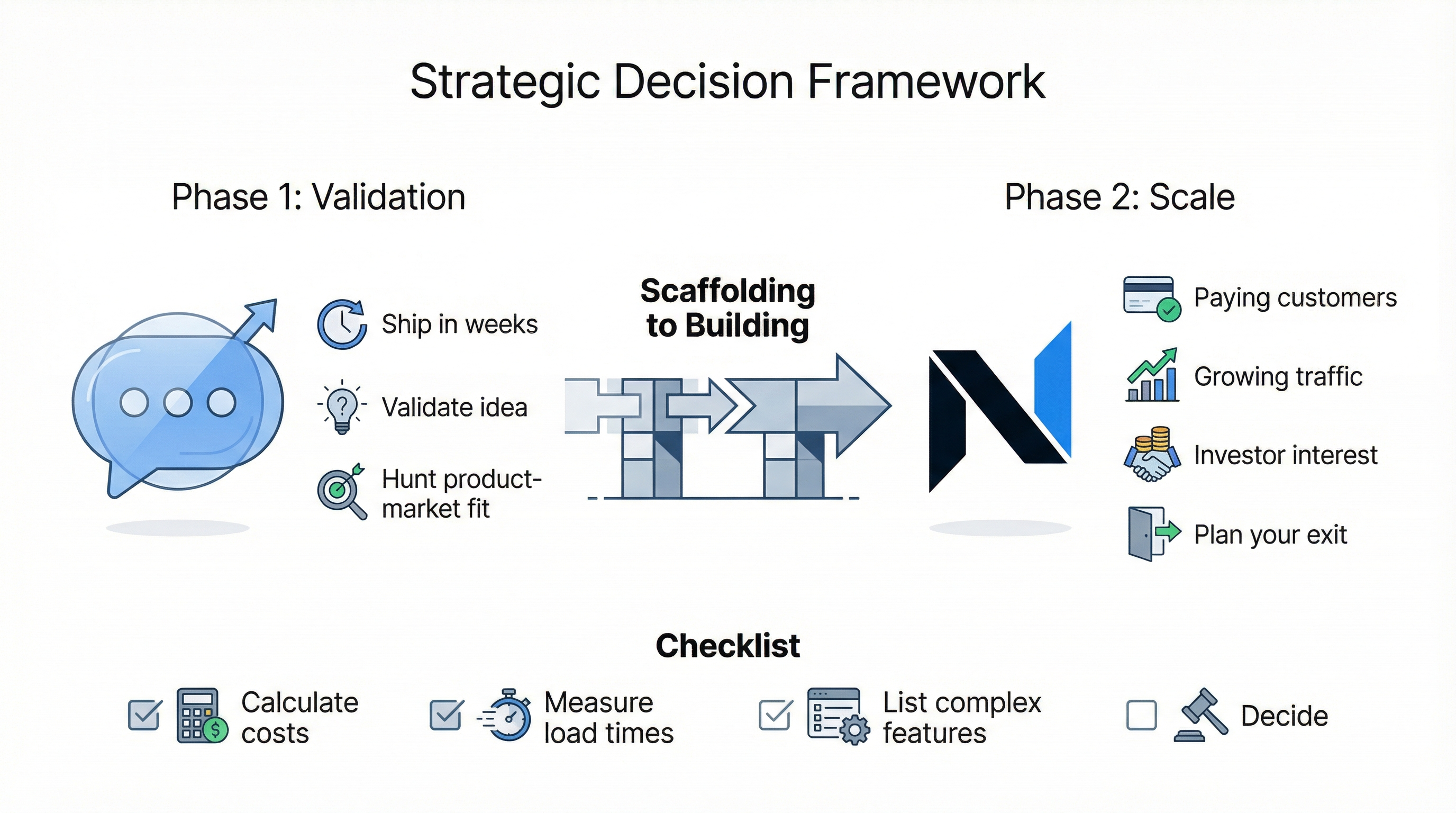 Strategic Decision Framework

Phase 1: Validation

Ship in weeks

Validate idea

Hunt product-market fit

Scaffolding to Building

Phase 2: Scale

Paying customers

Growing traffic

Investor interest

Plan your exit

Checklist

Calculate costs

Measure load times

List complex features

Decide